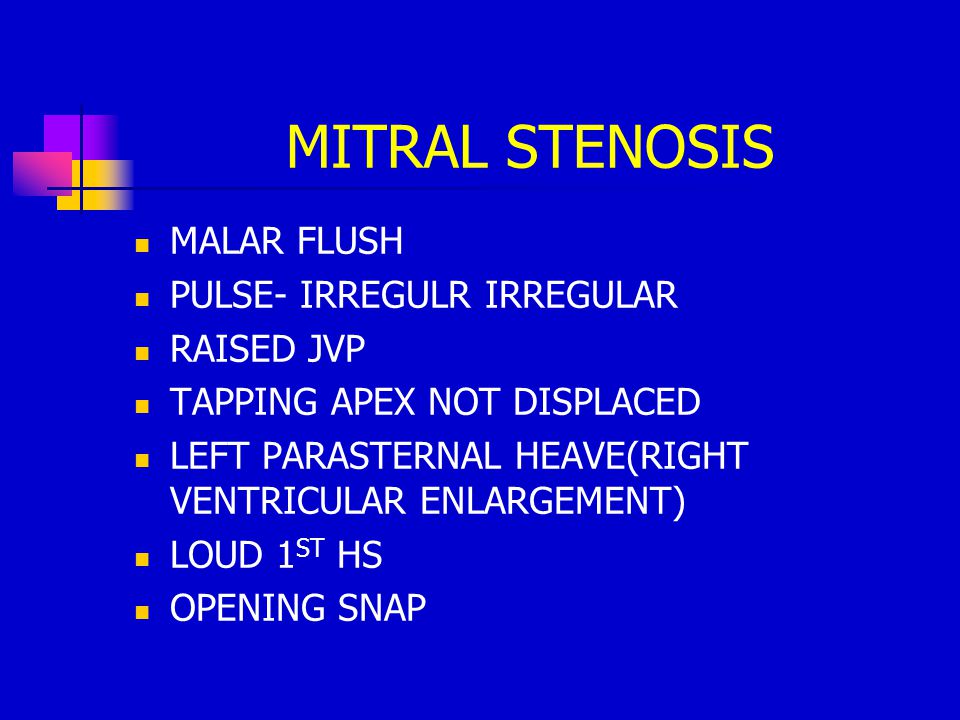 MITRAL STENOSIS

- MALAR FLUSH
- PULSE- IRREGULR IRREGULAR
- RAISED JVP
- TAPPING APEX NOT DISPLACED
- LEFT PARASTERNAL HEAVE(RIGHT VENTRICULAR ENLARGEMENT)
- LOUD 1$^{ST}$ HS
- OPENING SNAP